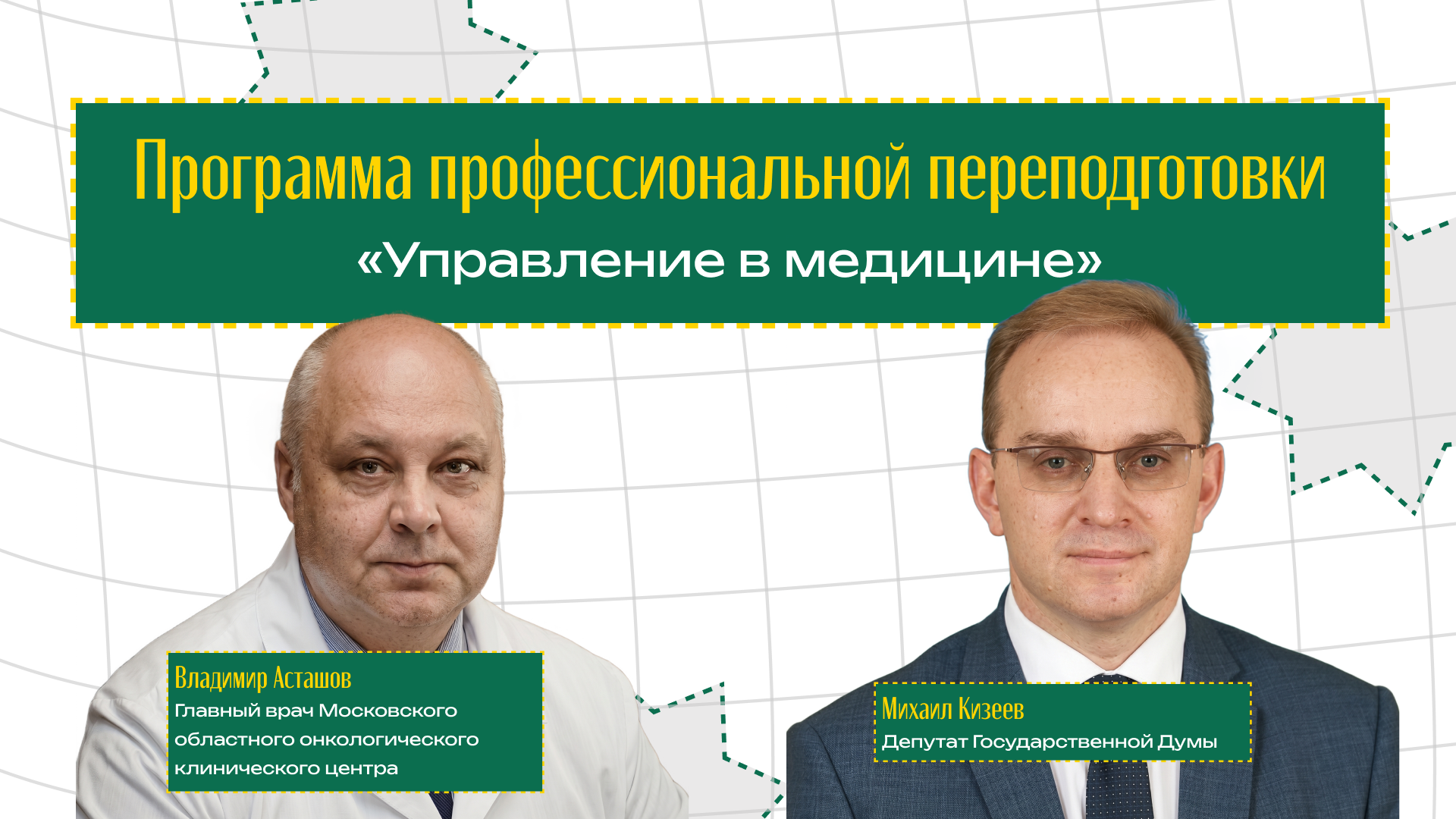 Программа профессиональной переподготовки
«Управление в медицине»

Владимир Асташов
Главный врач Московского областного онкологического клинического центра

Михаил Кизеев
Депутат Государственной Думы